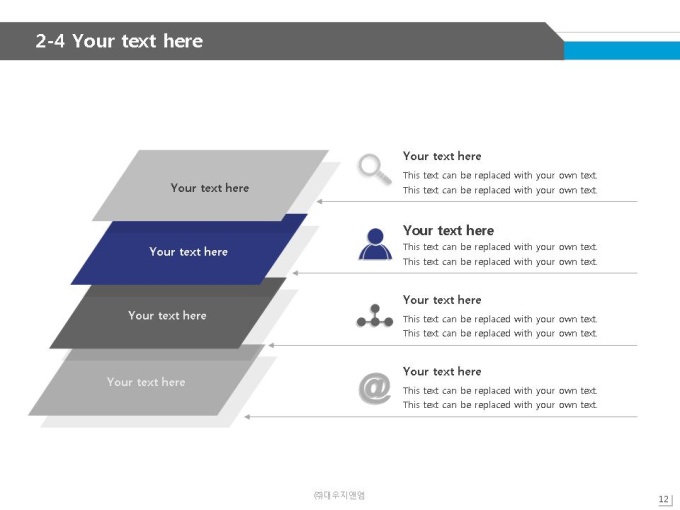 2-4 Your text here

Your text here

Your text here

Your text here

Your text here

Your text here
This text can be replaced with your own text.
This text can be replaced with your own text.

Your text here
This text can be replaced with your own text.
This text can be replaced with your own text.

Your text here
This text can be replaced with your own text.
This text can be replaced with your own text.

Your text here
This text can be replaced with your own text.
This text can be replaced with your own text.

㈜대우지앤엠

12